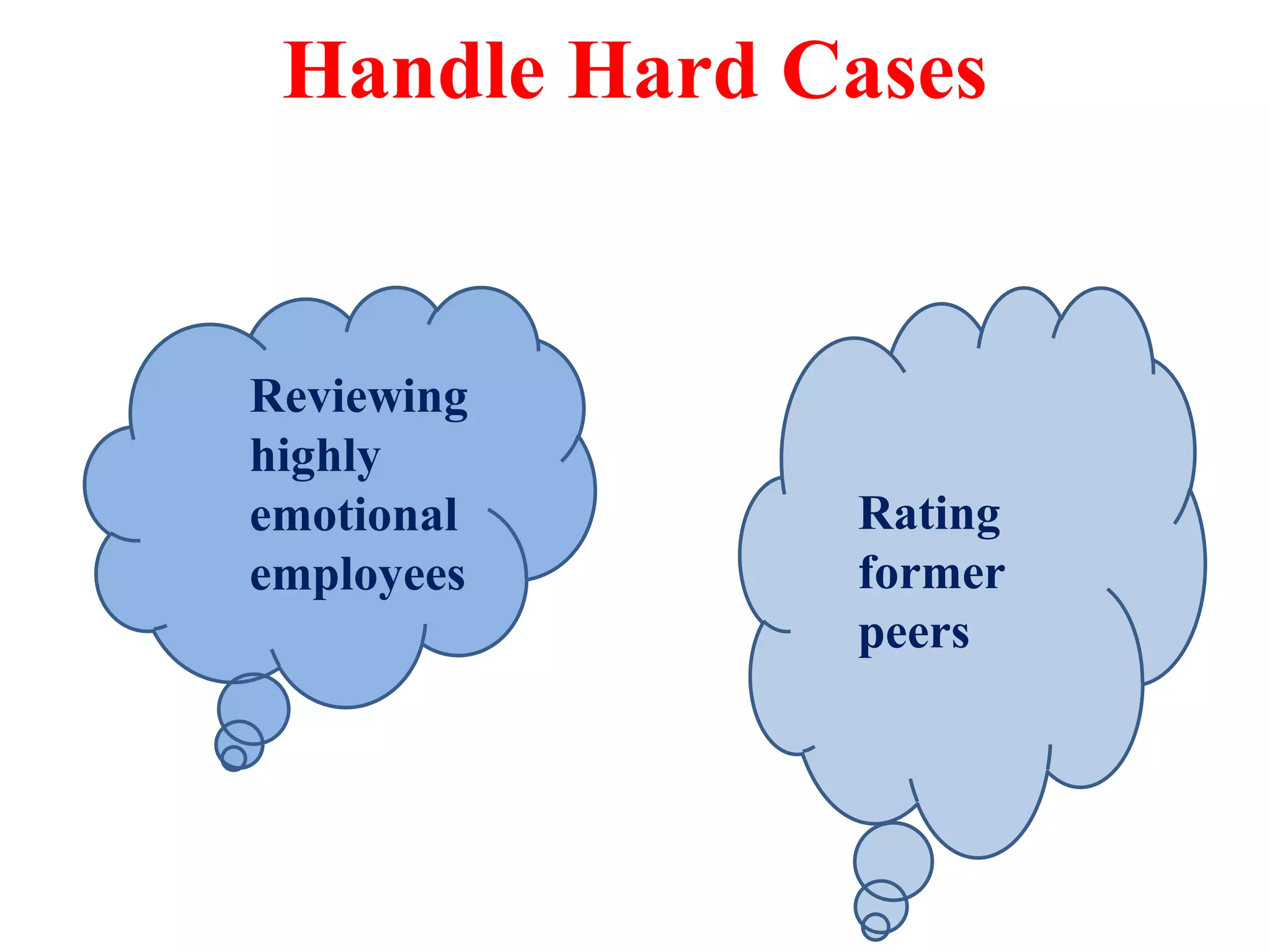 Handle Hard Cases

Reviewing highly emotional employees

Rating former peers